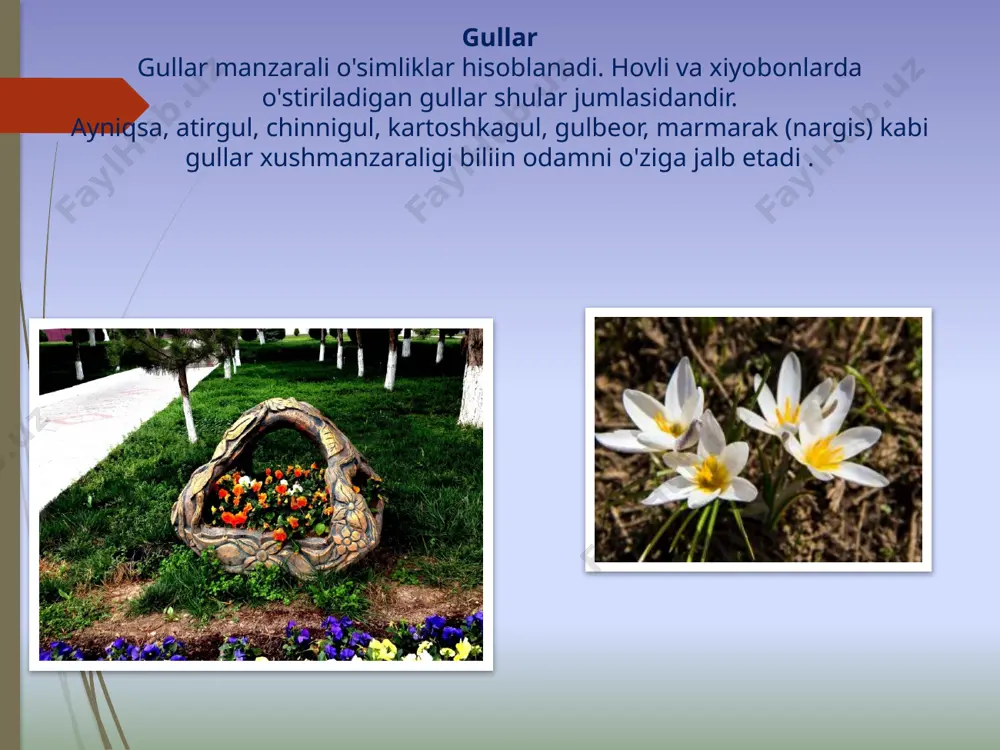 Gullar

Gullar manzarali o'simliklar hisoblanadi. Hovli va xiyobonlarda o'stiriladigan gullar shular jumlasidandir.
Ayniqsa, atirgul, chinnigul, kartoshkagul, gulbeor, marmarak (nargis) kabi gullar xushmanzaraligi biliin odamni o'ziga jalb etadi .

FaylHub.uz FaylHub.uz FaylHub.uz